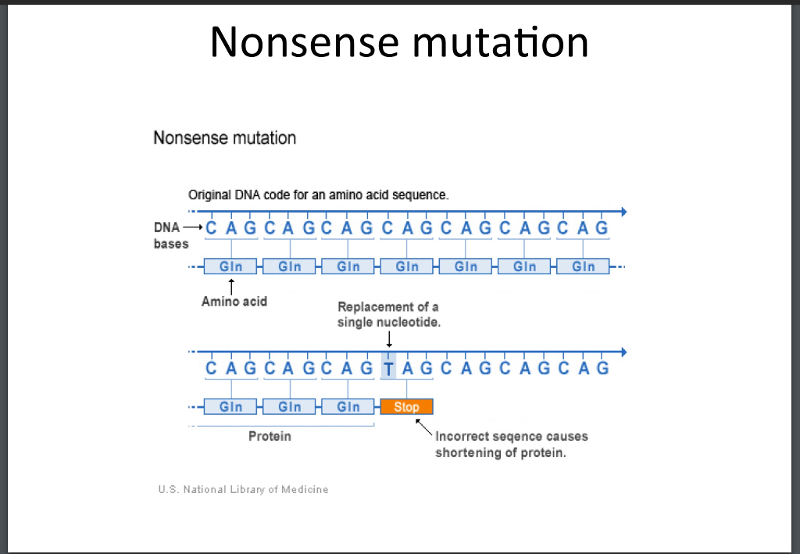 Nonsense mutation

Nonsense mutation

Original DNA code for an amino acid sequence.

DNA bases C A G C A G C A G C A G C A G C A G C A G

Gln Gln Gln Gln Gln Gln Gln

Amino acid

Replacement of a single nucleotide.

C A G C A G C A G T A G C A G C A G C A G

Gln Gln Gln Stop

Protein

Incorrect seqence causes shortening of protein.

U.S. National Library of Medicine